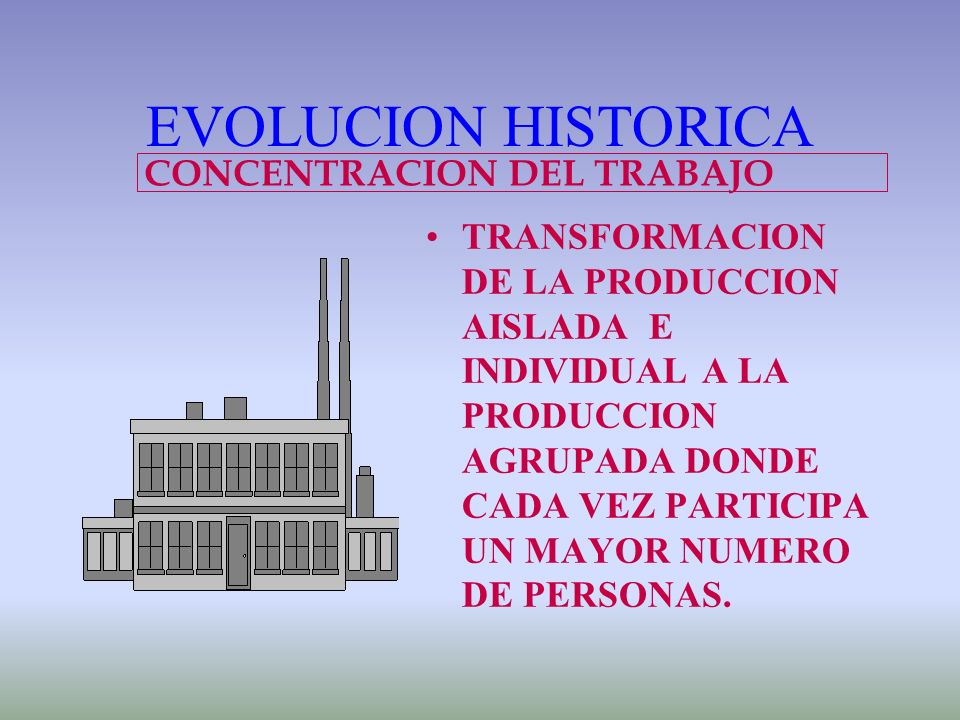 EVOLUCION HISTORICA

CONCENTRACION DEL TRABAJO

• TRANSFORMACION DE LA PRODUCCION AISLADA E INDIVIDUAL A LA PRODUCCION AGRUPADA DONDE CADA VEZ PARTICIPA UN MAYOR NUMERO DE PERSONAS.